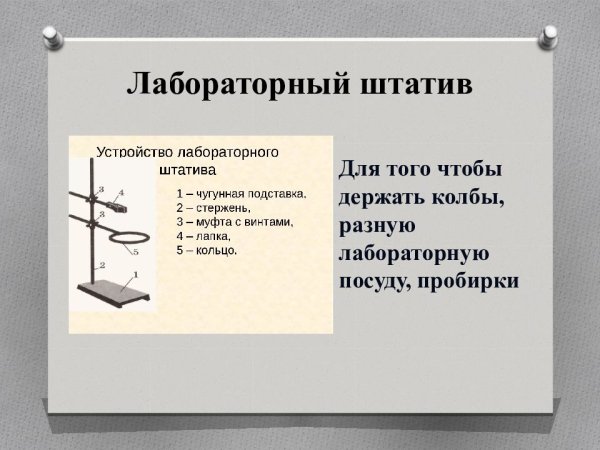 Лабораторный штатив

Устройство лабораторного штатива

3
4
3
5
2
1

1 – чугунная подставка,
2 – стержень,
3 – муфта с винтами,
4 – лапка,
5 – кольцо.

Для того чтобы держать колбы, разную лабораторную посуду, пробирки